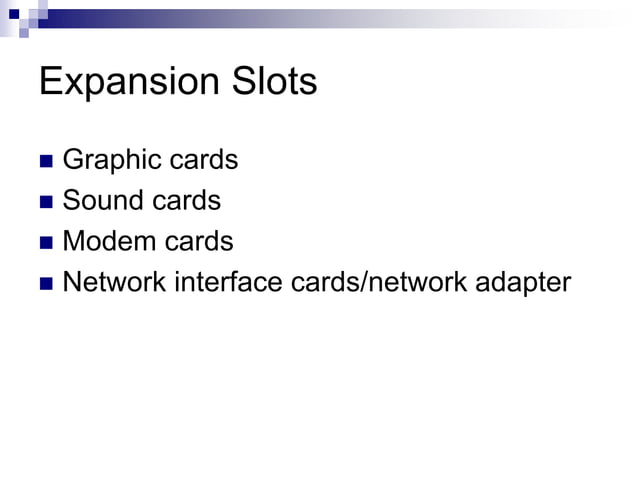 Expansion Slots

- Graphic cards
- Sound cards
- Modem cards
- Network interface cards/network adapter